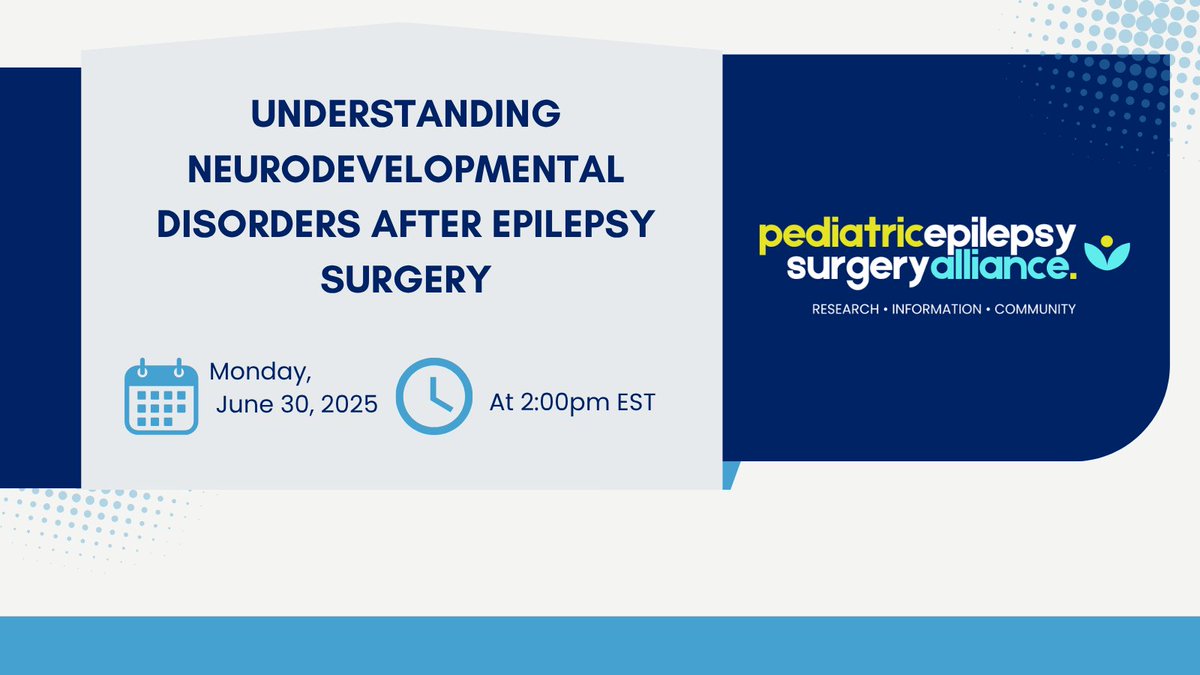 UNDERSTANDING NEURODEVELOPMENTAL DISORDERS AFTER EPILEPSY SURGERY

Monday, June 30, 2025

At 2:00pm EST

pediatricepilepsy surgeryalliance.

RESEARCH • INFORMATION • COMMUNITY